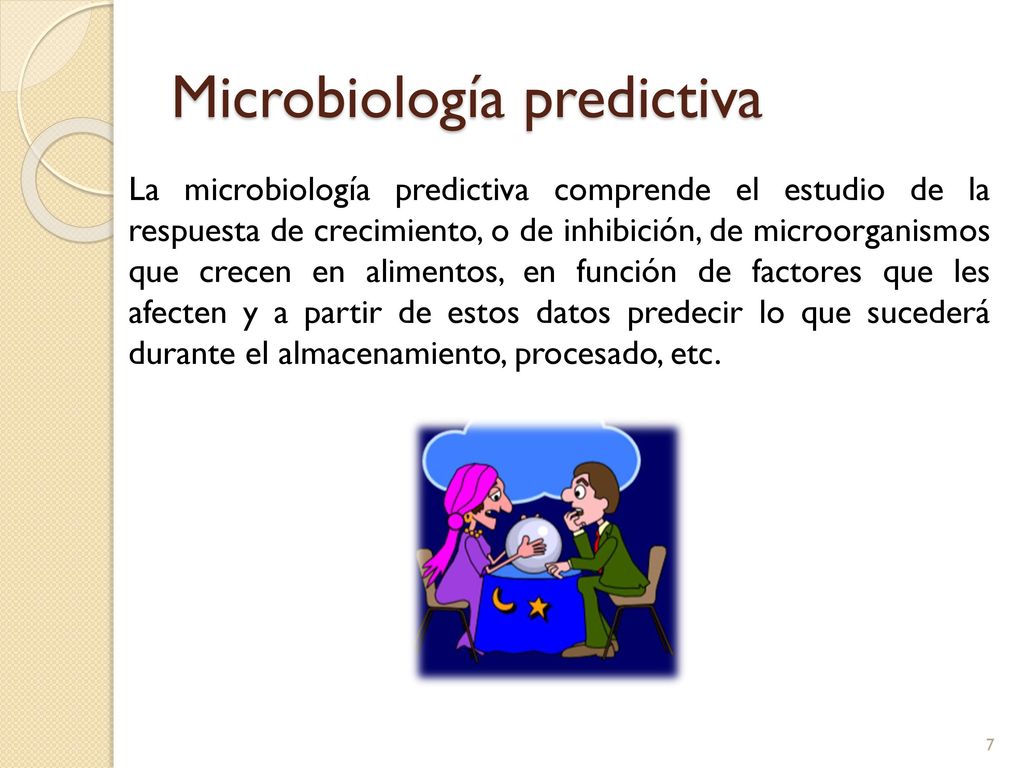 Microbiología predictiva

La microbiología predictiva comprende el estudio de la respuesta de crecimiento, o de inhibición, de microorganismos que crecen en alimentos, en función de factores que les afecten y a partir de estos datos predecir lo que sucederá durante el almacenamiento, procesado, etc.

7